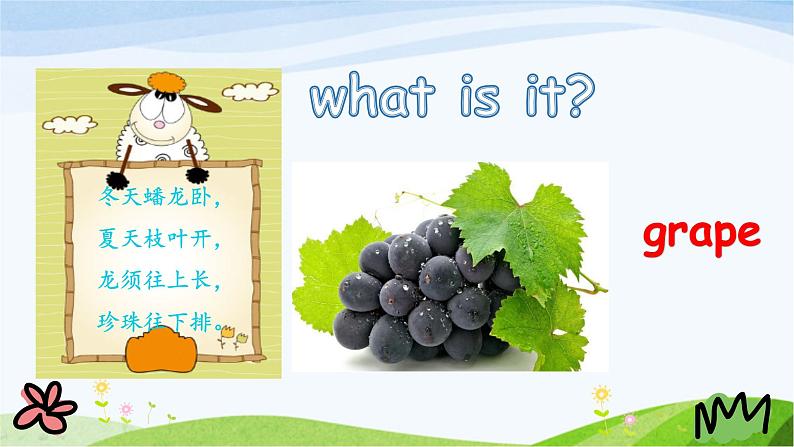 what is it?

冬天蟠龙卧，
夏天枝叶开，
龙须往上长，
珍珠往下排。

grape